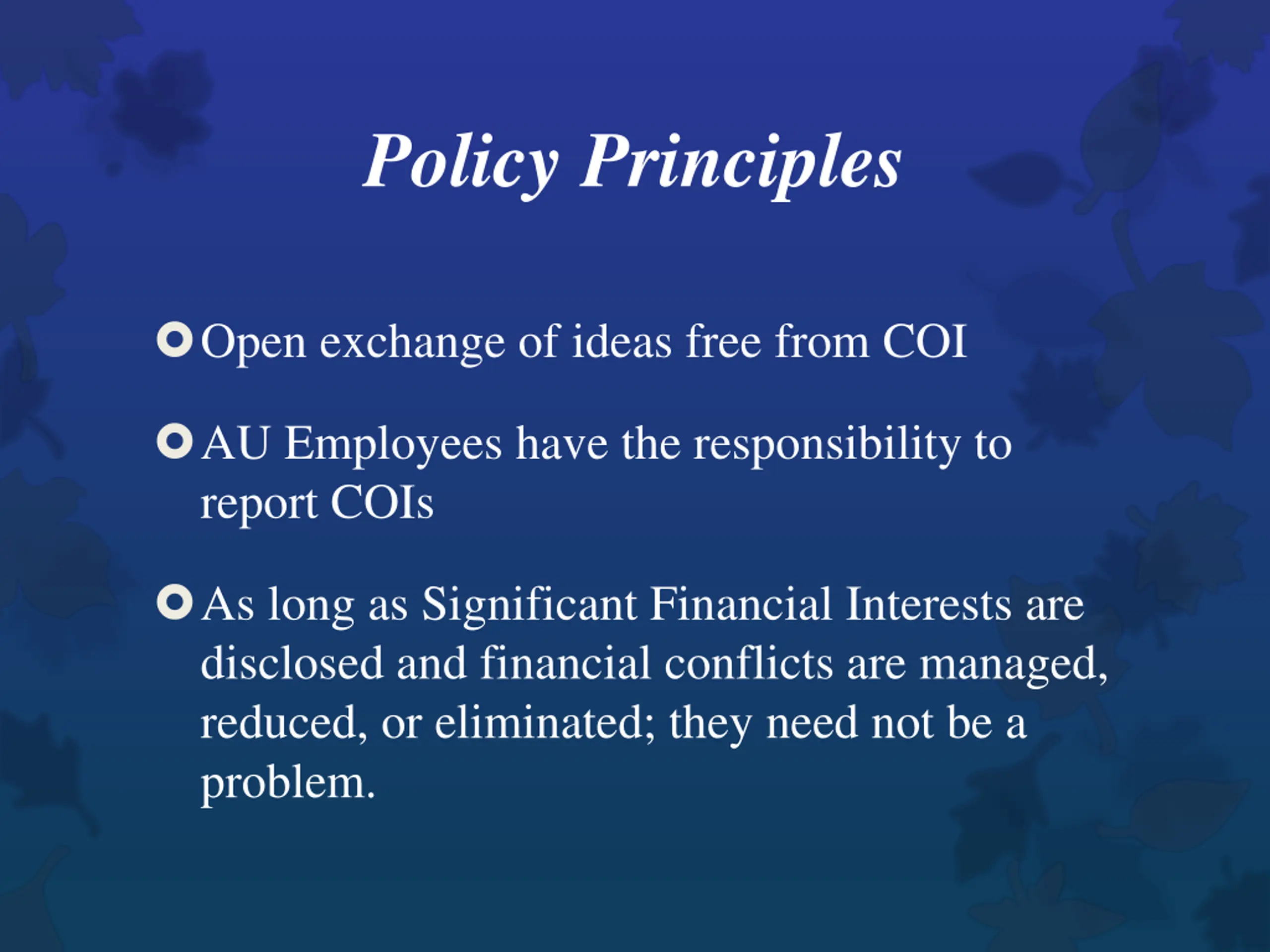 Policy Principles

Open exchange of ideas free from COI

AU Employees have the responsibility to report COIs

As long as Significant Financial Interests are disclosed and financial conflicts are managed, reduced, or eliminated; they need not be a problem.